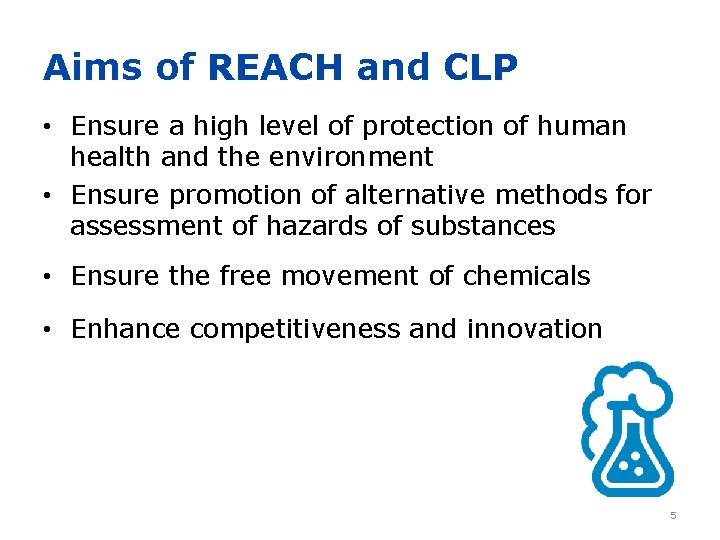 Aims of REACH and CLP

• Ensure a high level of protection of human health and the environment
• Ensure promotion of alternative methods for assessment of hazards of substances
• Ensure the free movement of chemicals
• Enhance competitiveness and innovation

5